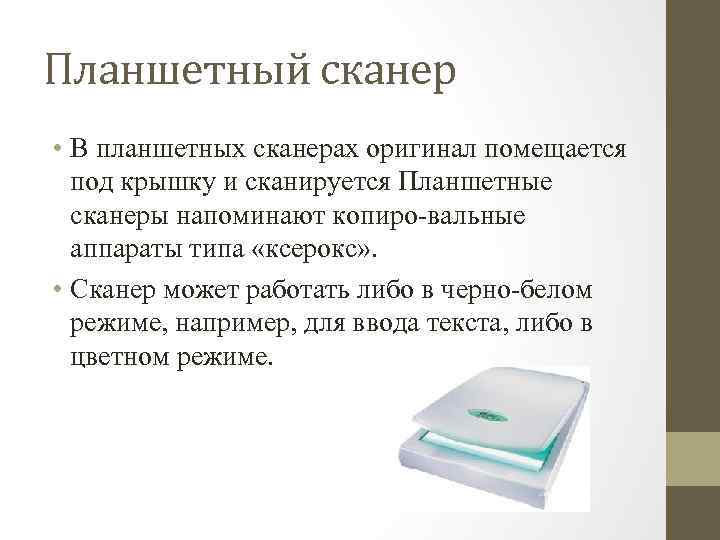 Планшетный сканер

• В планшетных сканерах оригинал помещается под крышку и сканируется Планшетные сканеры напоминают копиро-вальные аппараты типа «ксерокс».

• Сканер может работать либо в черно-белом режиме, например, для ввода текста, либо в цветном режиме.